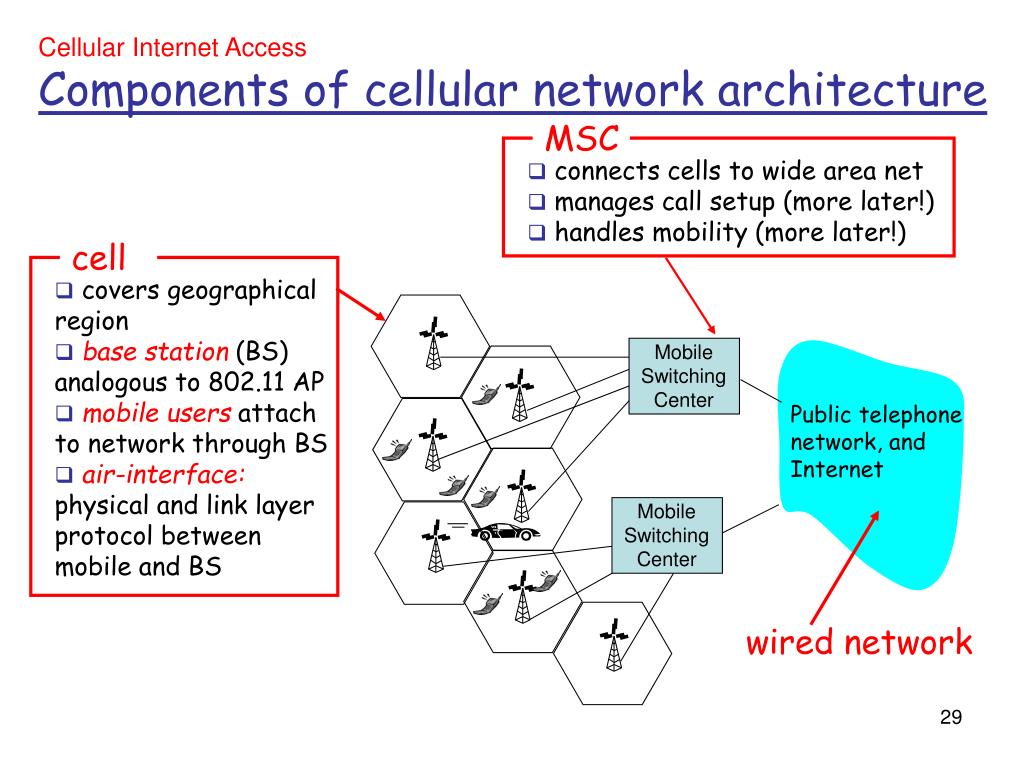 Cellular Internet Access

Components of cellular network architecture

MSC

❑ connects cells to wide area net
❑ manages call setup (more later!)
❑ handles mobility (more later!)

cell

❑ covers geographical region
❑ base station (BS) analogous to 802.11 AP
❑ mobile users attach to network through BS
❑ air-interface: physical and link layer protocol between mobile and BS

Mobile Switching Center

Mobile Switching Center

Public telephone network, and Internet

wired network

29